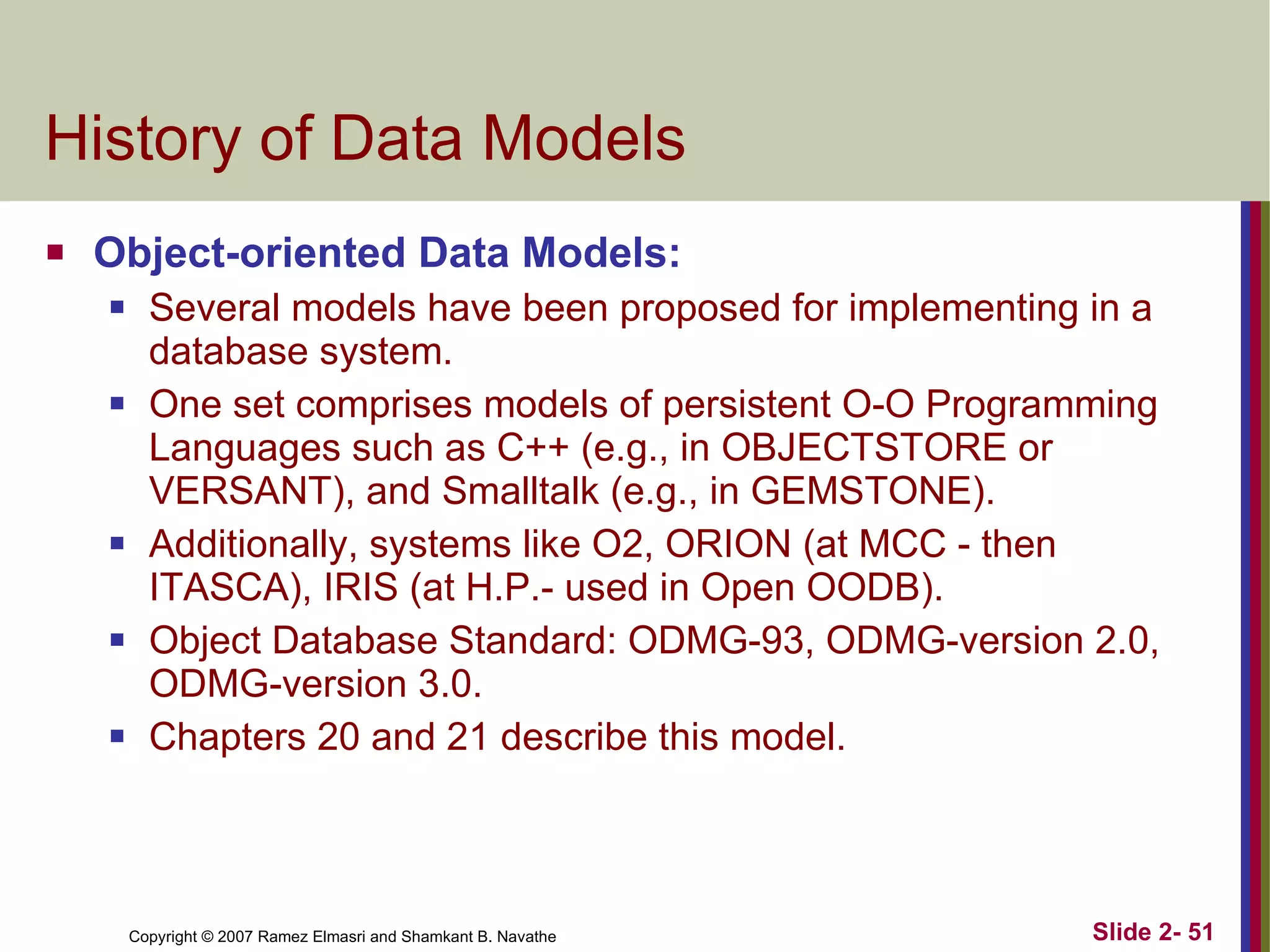 History of Data Models

- Object-oriented Data Models:
  - Several models have been proposed for implementing in a database system.
  - One set comprises models of persistent O-O Programming Languages such as C++ (e.g., in OBJECTSTORE or VERSANT), and Smalltalk (e.g., in GEMSTONE).
  - Additionally, systems like O2, ORION (at MCC - then ITASCA), IRIS (at H.P.- used in Open OODB).
  - Object Database Standard: ODMG-93, ODMG-version 2.0, ODMG-version 3.0.
  - Chapters 20 and 21 describe this model.

Copyright © 2007 Ramez Elmasri and Shamkant B. Navathe

Slide 2- 51